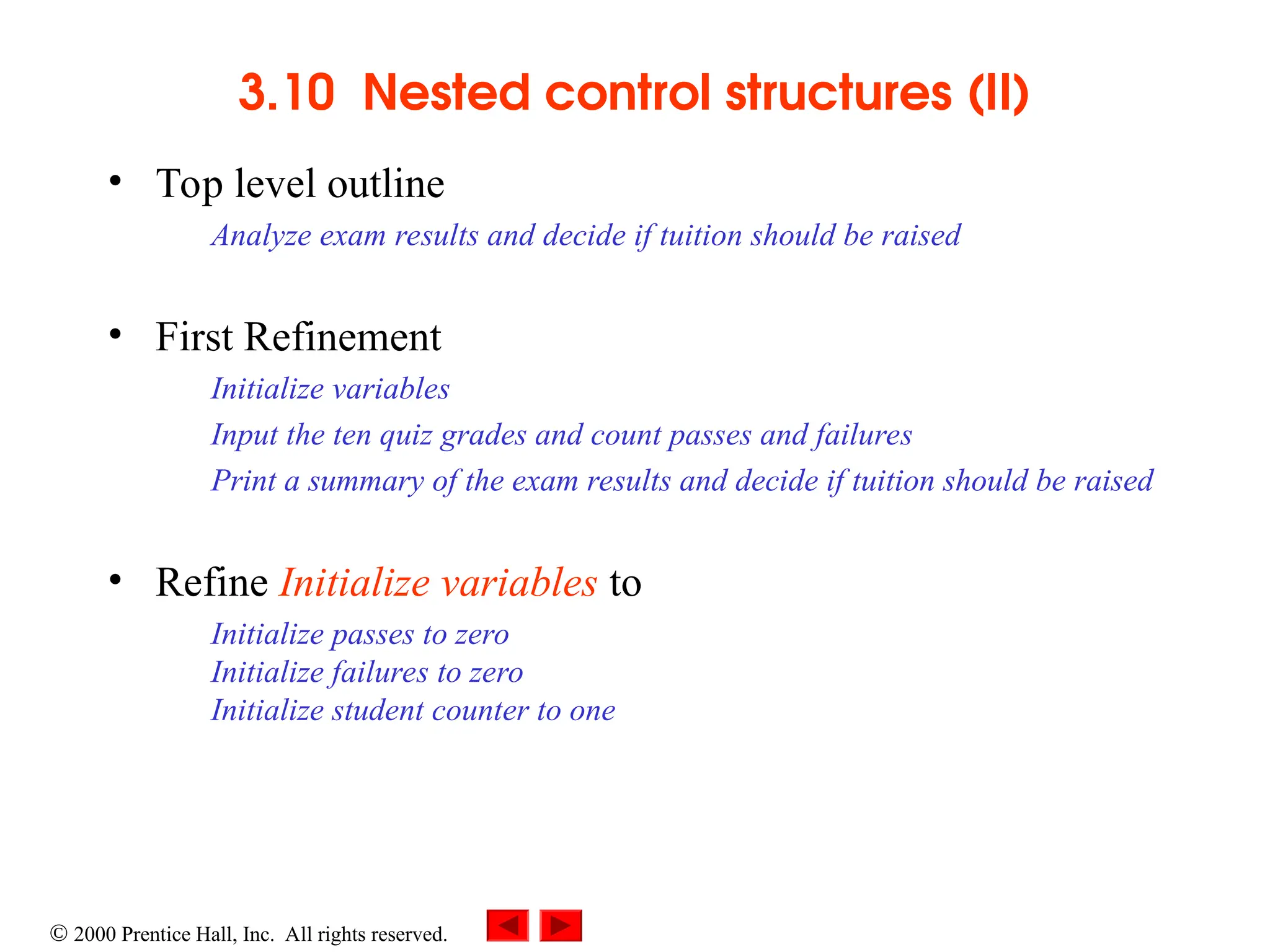 3.10 Nested control structures (II)

• Top level outline

Analyze exam results and decide if tuition should be raised

• First Refinement

Initialize variables

Input the ten quiz grades and count passes and failures

Print a summary of the exam results and decide if tuition should be raised

• Refine Initialize variables to

Initialize passes to zero
Initialize failures to zero
Initialize student counter to one

© 2000 Prentice Hall, Inc. All rights reserved.